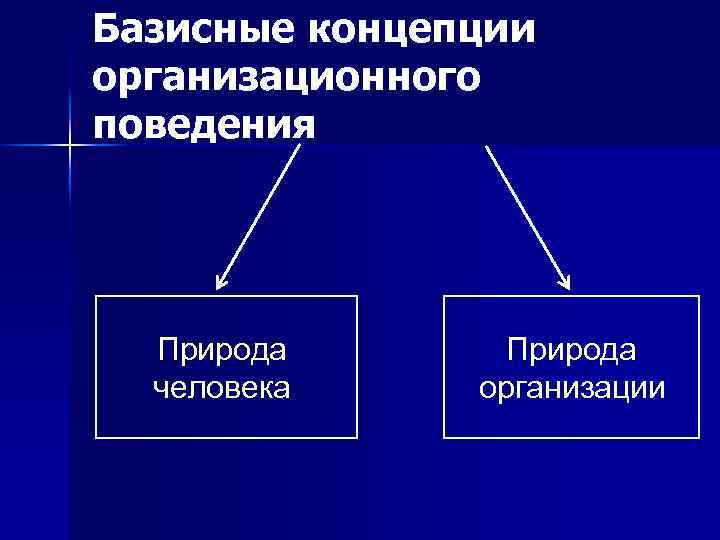 Базисные концепции организационного поведения

Природа человека

Природа организации